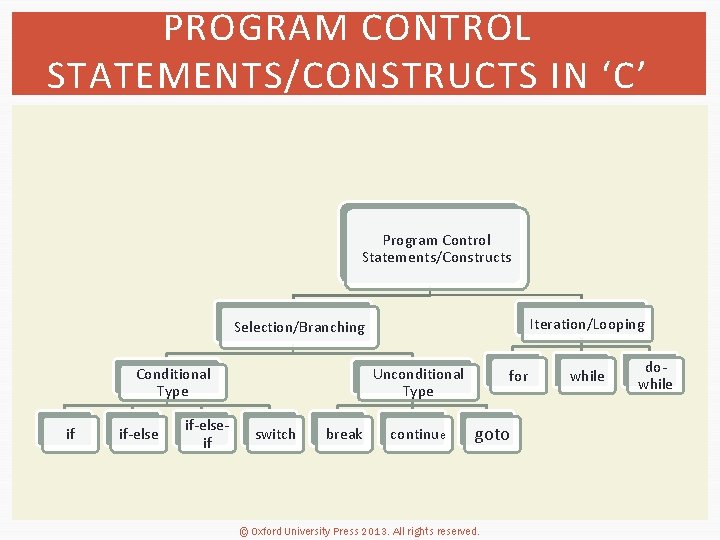 PROGRAM CONTROL STATEMENTS/CONSTRUCTS IN ‘C’

Program Control Statements/Constructs

Selection/Branching

Iteration/Looping

Conditional Type

Unconditional Type

for

while

do-while

if

if-else

if-else-if

switch

break

continue

goto

© Oxford University Press 2013. All rights reserved.